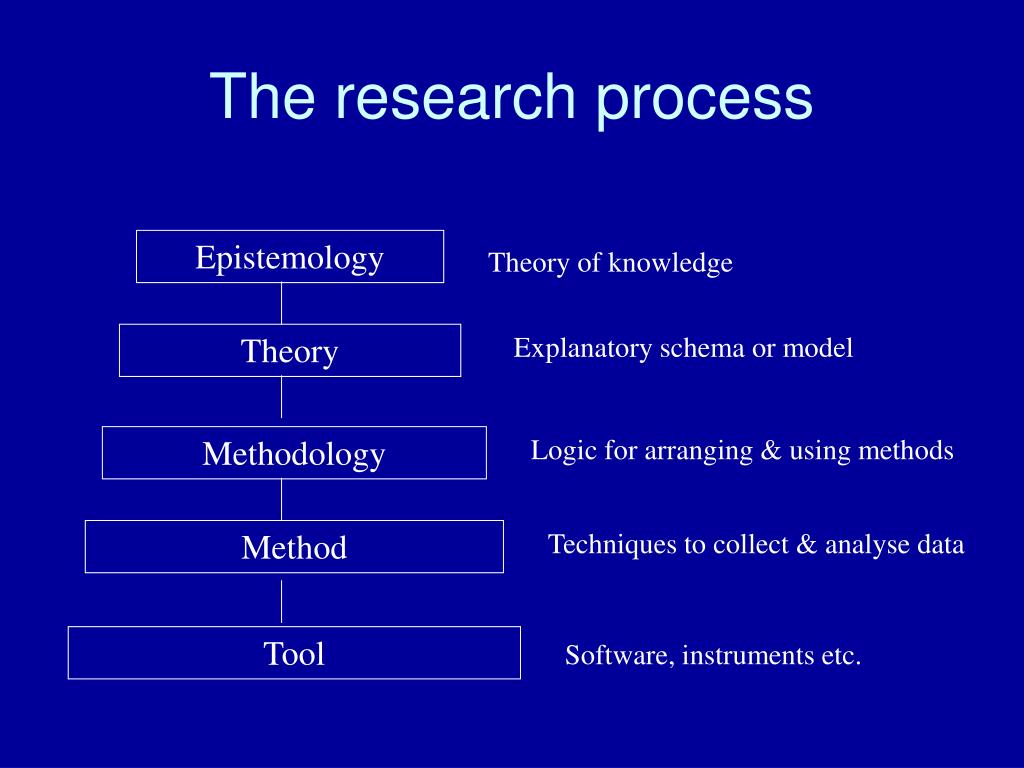 The research process

Epistemology

Theory of knowledge

Theory

Explanatory schema or model

Methodology

Logic for arranging & using methods

Method

Techniques to collect & analyse data

Tool

Software, instruments etc.